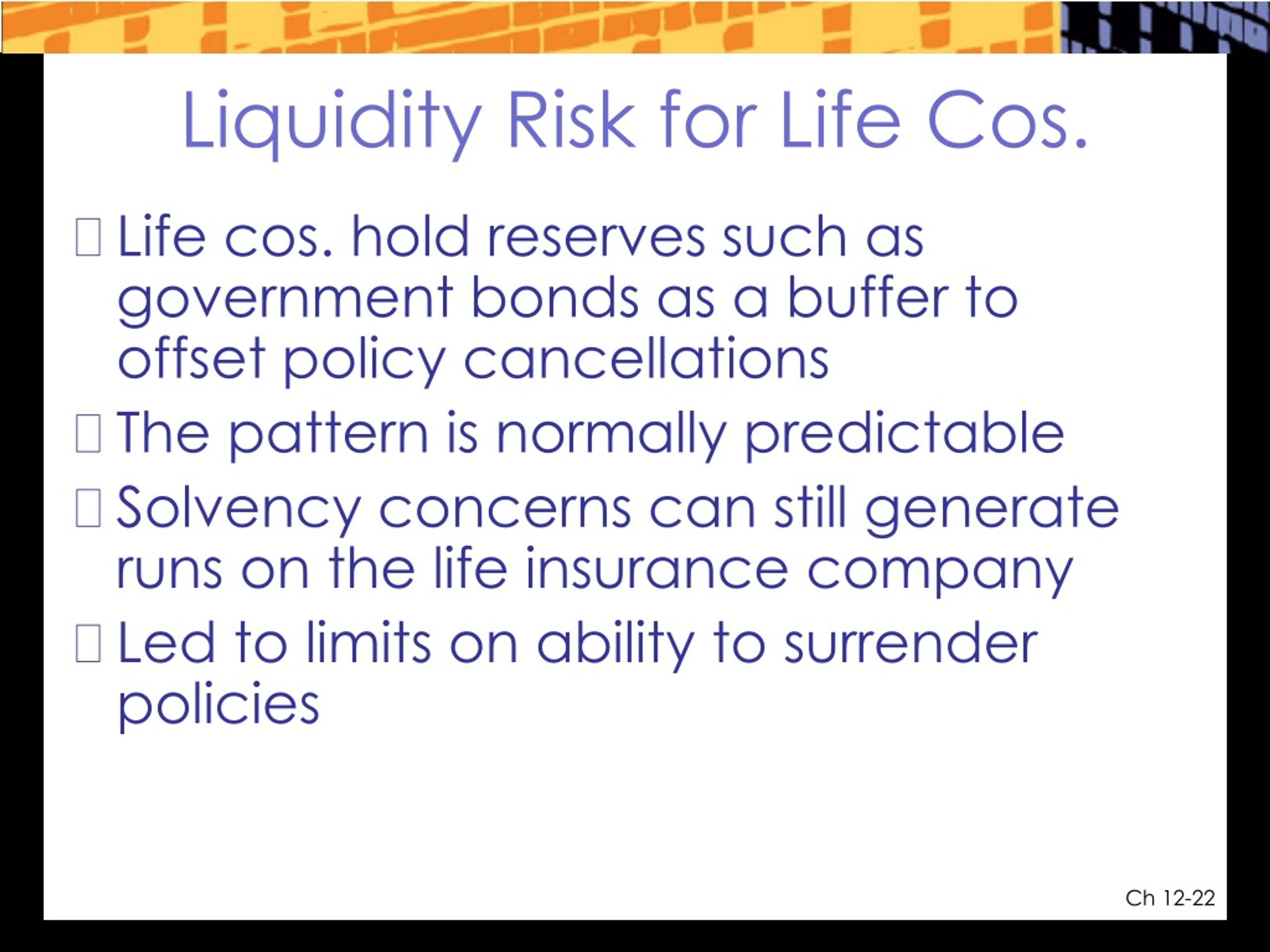 Liquidity Risk for Life Cos.

- Life cos. hold reserves such as government bonds as a buffer to offset policy cancellations
- The pattern is normally predictable
- Solvency concerns can still generate runs on the life insurance company
- Led to limits on ability to surrender policies

Ch 12-22